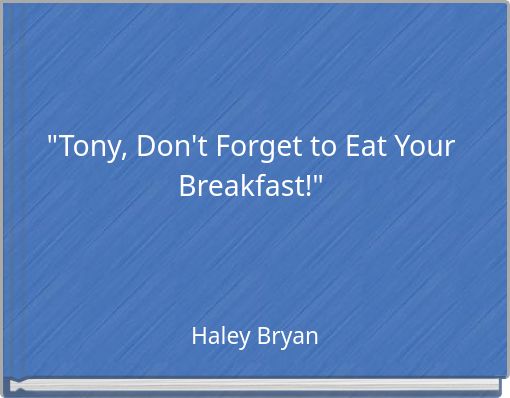 "Tony, Don't Forget to Eat Your Breakfast!"

Haley Bryan